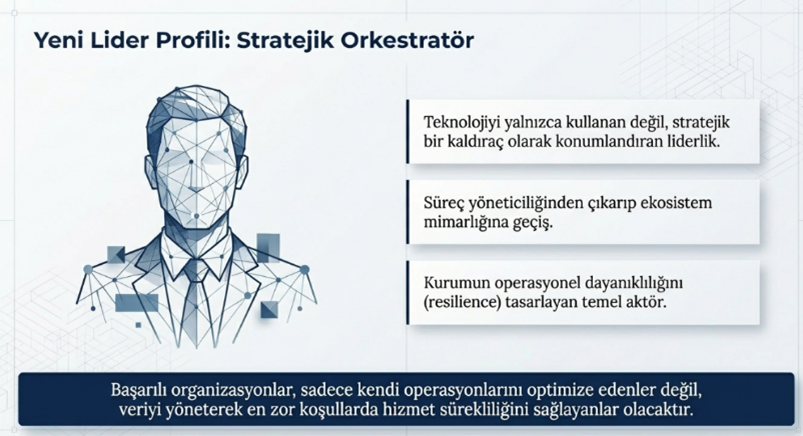 Yeni Lider Profili: Stratejik Orkestratör

Teknolojiyi yalnızca kullanan değil, stratejik bir kaldıraç olarak konumlandıran liderlik.

Süreç yöneticiliğinden çıkarıp ekosistem mimarlığına geçiş.

Kurumun operasyonel dayanıklılığını (resilience) tasarlayan temel aktör.

Başarılı organizasyonlar, sadece kendi operasyonlarını optimize edenler değil, veriyi yöneterek en zor koşullarda hizmet sürekliliğini sağlayanlar olacaktır.